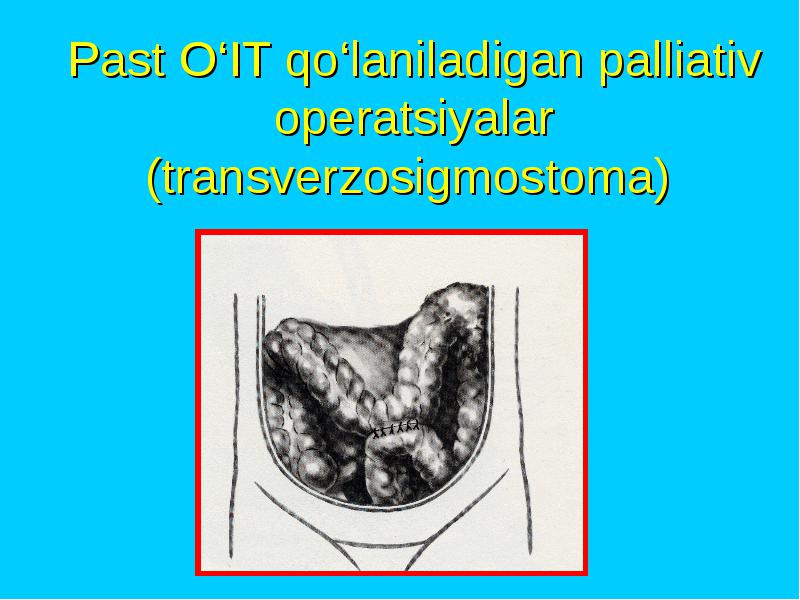 Past O‘IT qo‘laniladigan palliativ operatsiyalar (transverzosigmostoma)